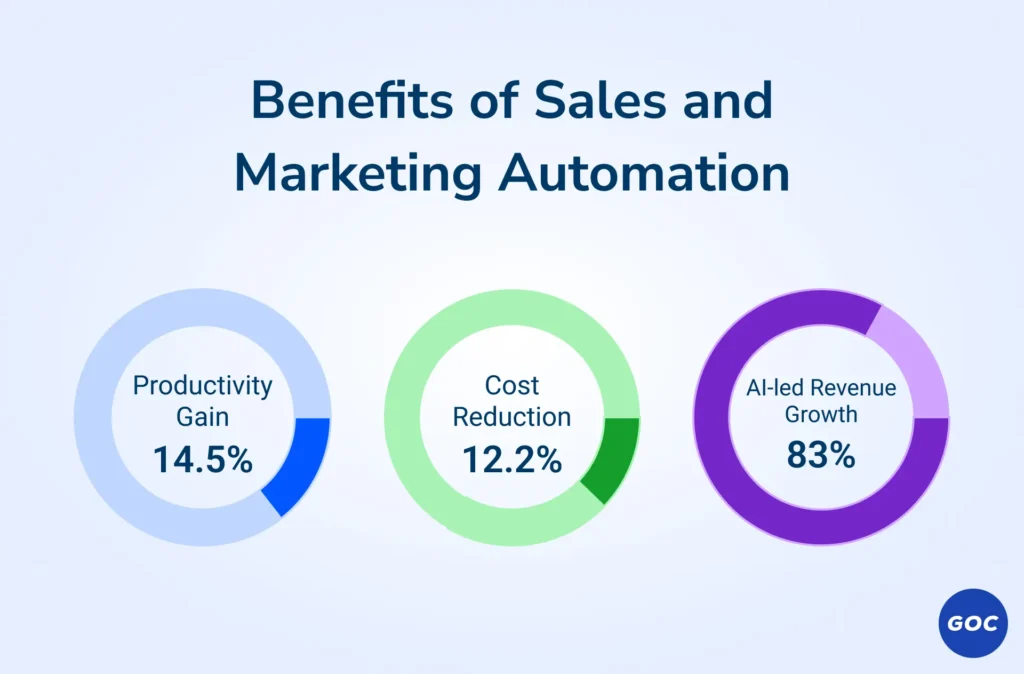 Benefits of Sales and Marketing Automation

Productivity Gain
14.5%

Cost Reduction
12.2%

AI-led Revenue Growth
83%

GOC